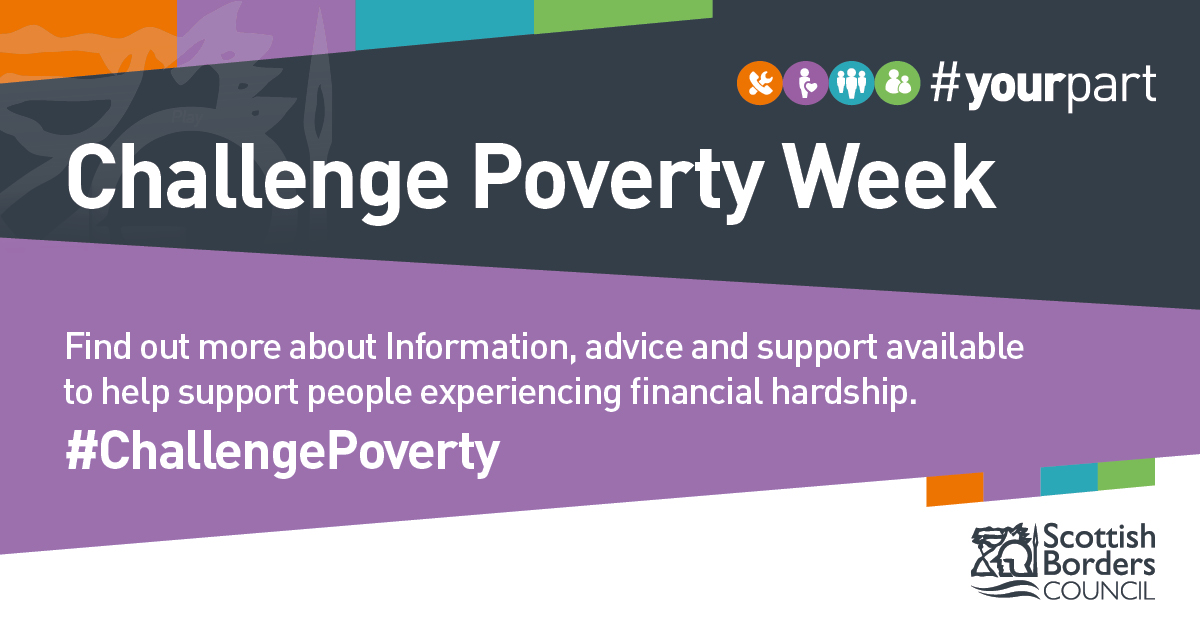 #yourpart

Challenge Poverty Week

Find out more about Information, advice and support available to help support people experiencing financial hardship.

#ChallengePoverty

Scottish Borders COUNCIL